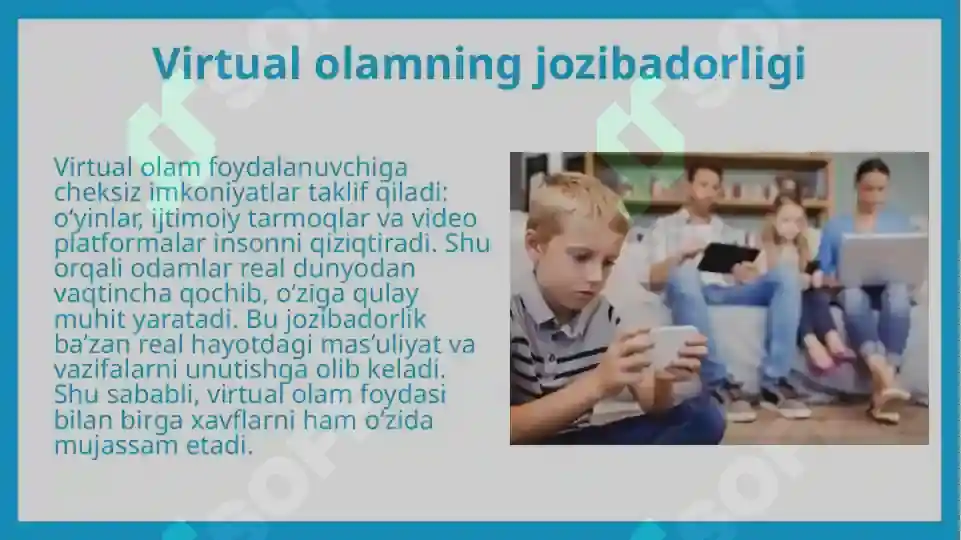 Virtual olamning jozibadorligi

Virtual olam foydalanuvchiga cheksiz imkoniyatlar taklif qiladi: o‘yinlar, ijtimoiy tarmoqlar va video platformalar insonni qiziqtiradi. Shu orqali odamlar real dunyodan vaqtincha qochib, o‘ziga qulay muhit yaratadi. Bu jozibadorlik ba’zan real hayotdagi mas’uliyat va vazifalarni unutishga olib keladi. Shu sababli, virtual olam foydasi bilan birga xavflarni ham o‘zida mujassam etadi.